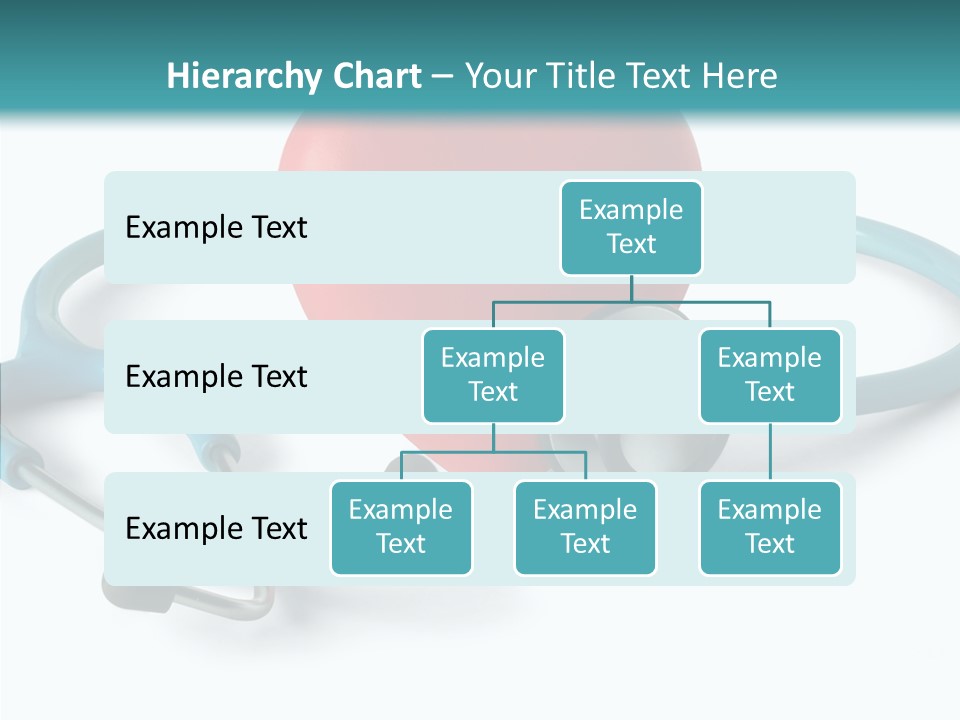 Hierarchy Chart – Your Title Text Here

Example Text

Example Text

Example Text

Example Text

Example Text

Example Text

Example Text

Example Text

Example Text